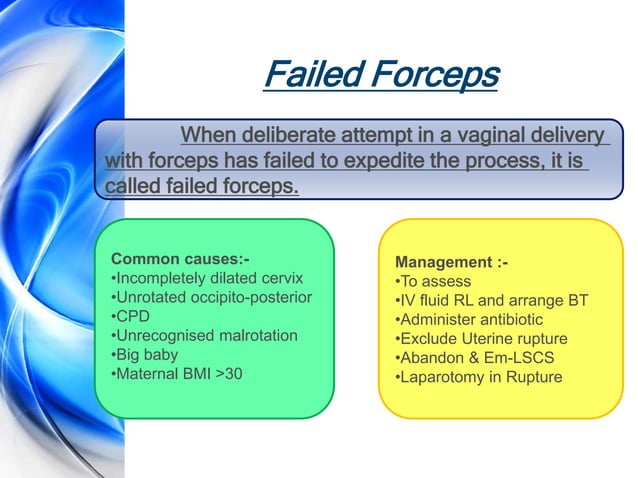 Failed Forceps

When deliberate attempt in a vaginal delivery with forceps has failed to expedite the process, it is called failed forceps.

Common causes:-
•Incompletely dilated cervix
•Unrotated occipito-posterior
•CPD
•Unrecognised malrotation
•Big baby
•Maternal BMI >30

Management :-
•To assess
•IV fluid RL and arrange BT
•Administer antibiotic
•Exclude Uterine rupture
•Abandon & Em-LSCS
•Laparotomy in Rupture